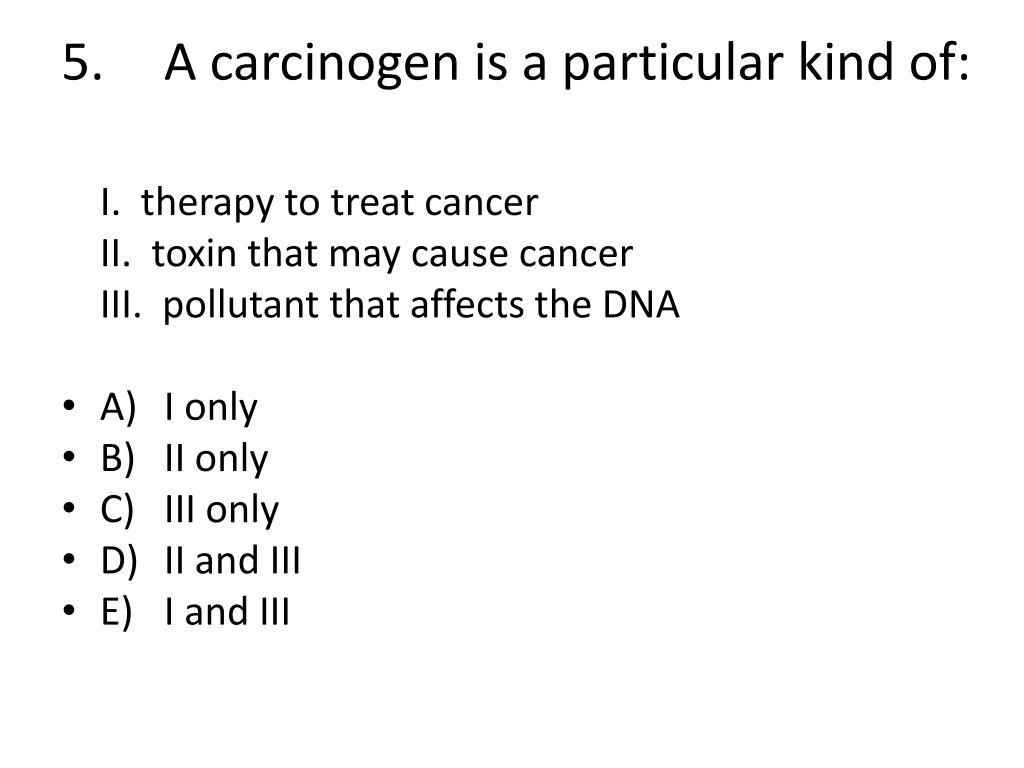 5. A carcinogen is a particular kind of:

I. therapy to treat cancer
II. toxin that may cause cancer
III. pollutant that affects the DNA

• A) I only
• B) II only
• C) III only
• D) II and III
• E) I and III